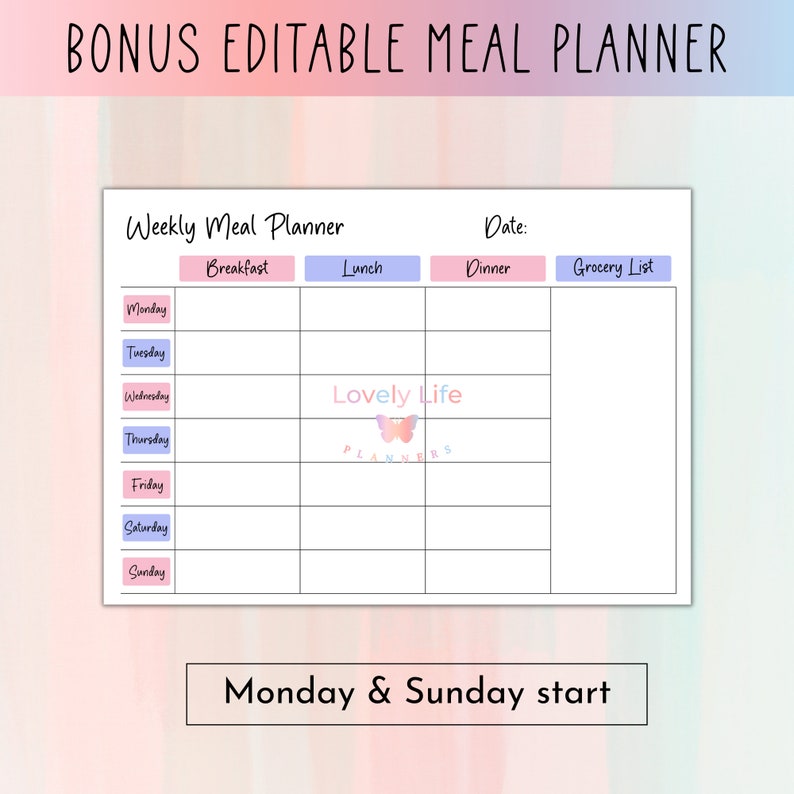 BONUS EDITABLE MEAL PLANNER

Weekly Meal Planner

Date:

| | Breakfast | Lunch | Dinner | Grocery List |
|---|---|---|---|---|
| Monday | | | | |
| Tuesday | | | | |
| Wednesday | | | | |
| Thursday | | | | |
| Friday | | | | |
| Saturday | | | | |
| Sunday | | | | |

Lovely Life
PLANNERS

Monday & Sunday start